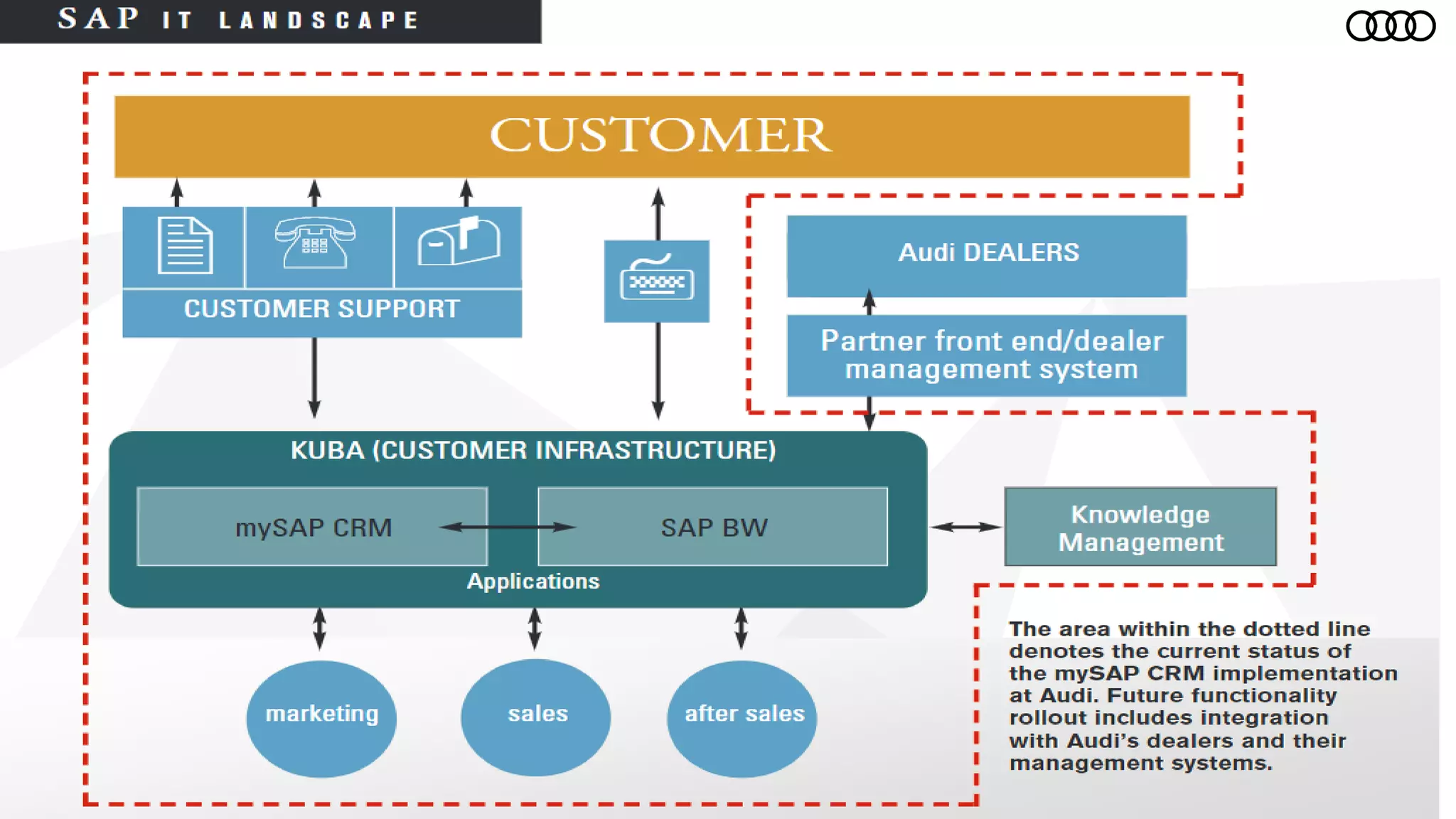 SAP IT LANDSCAPE

CUSTOMER

CUSTOMER SUPPORT

Audi DEALERS

Partner front end/dealer management system

KUBA (CUSTOMER INFRASTRUCTURE)

mySAP CRM

SAP BW

Applications

Knowledge Management

marketing

sales

after sales

The area within the dotted line denotes the current status of the mySAP CRM implementation at Audi. Future functionality rollout includes integration with Audi's dealers and their management systems.